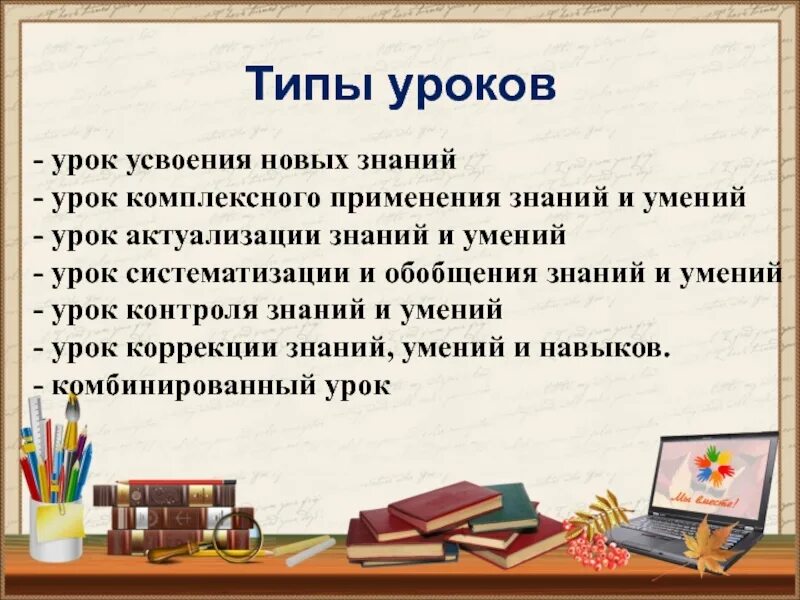 Типы уроков

- урок усвоения новых знаний
- урок комплексного применения знаний и умений
- урок актуализации знаний и умений
- урок систематизации и обобщения знаний и умений
- урок контроля знаний и умений
- урок коррекции знаний, умений и навыков.
- комбинированный урок

Мы вместе!